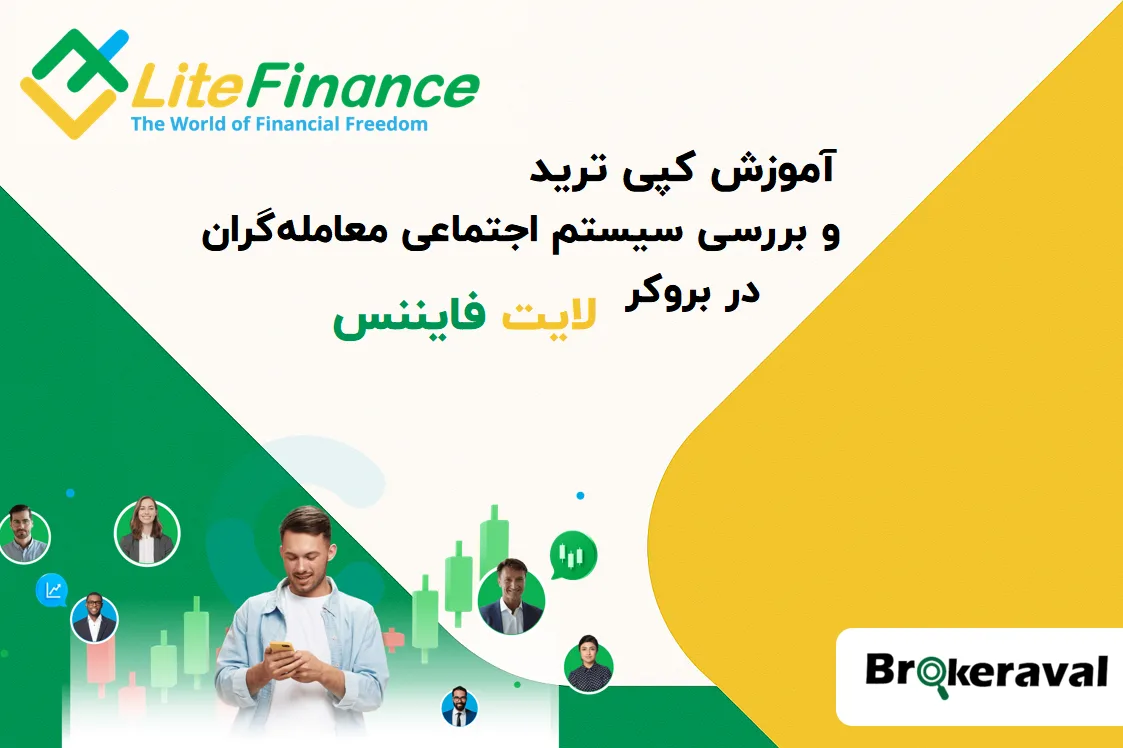 LiteFinance
The World of Financial Freedom

آموزش کپی ترید
و بررسی سیستم اجتماعی معامله‌گران
در بروکر
لایت فایننس

Brokeraval